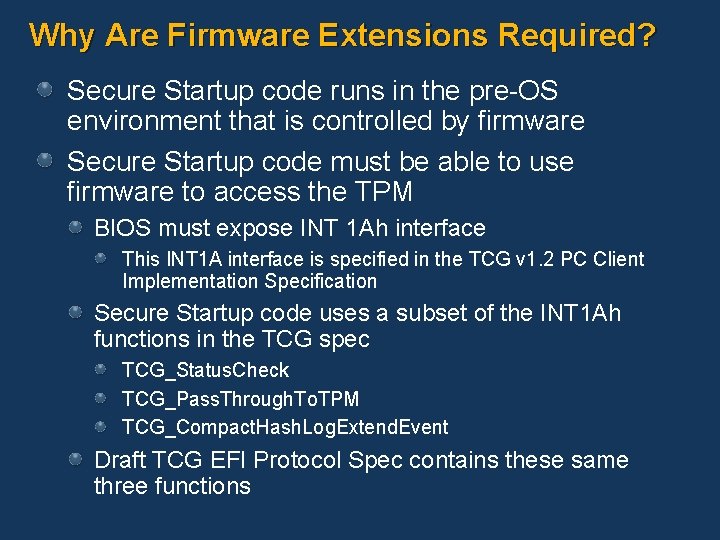 Why Are Firmware Extensions Required?

Secure Startup code runs in the pre-OS environment that is controlled by firmware

Secure Startup code must be able to use firmware to access the TPM

BIOS must expose INT 1Ah interface

This INT1A interface is specified in the TCG v1.2 PC Client Implementation Specification

Secure Startup code uses a subset of the INT1Ah functions in the TCG spec

TCG_StatusCheck

TCG_PassThroughToTPM

TCG_CompactHashLogExtendEvent

Draft TCG EFI Protocol Spec contains these same three functions